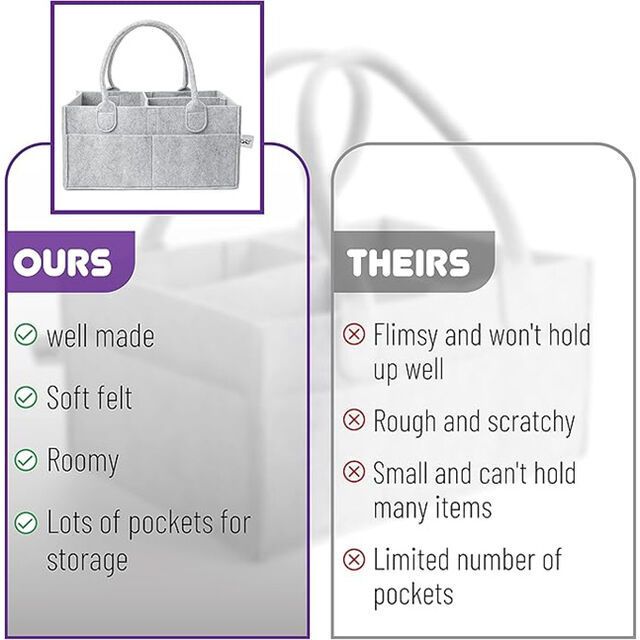 OURS

well made

Soft felt

Roomy

Lots of pockets for storage

THEIRS

Flimsy and won't hold up well

Rough and scratchy

Small and can't hold many items

Limited number of pockets